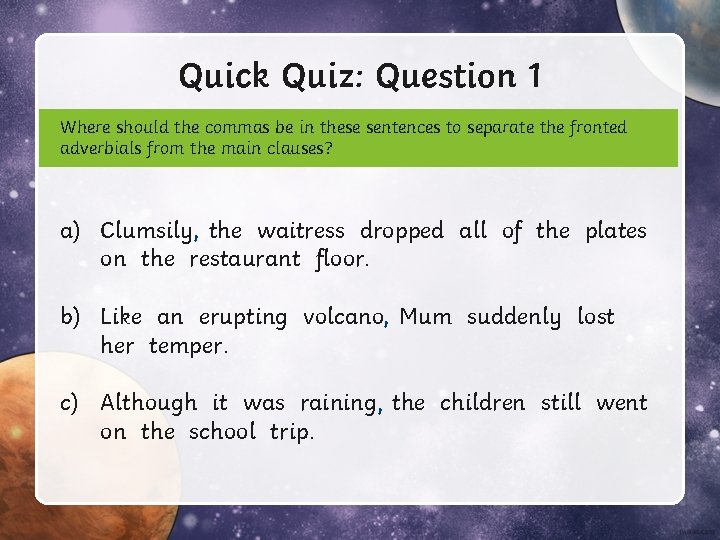 Quick Quiz: Question 1

Where should the commas be in these sentences to separate the fronted adverbials from the main clauses?

a) Clumsily, the waitress dropped all of the plates on the restaurant floor.

b) Like an erupting volcano, Mum suddenly lost her temper.

c) Although it was raining, the children still went on the school trip.